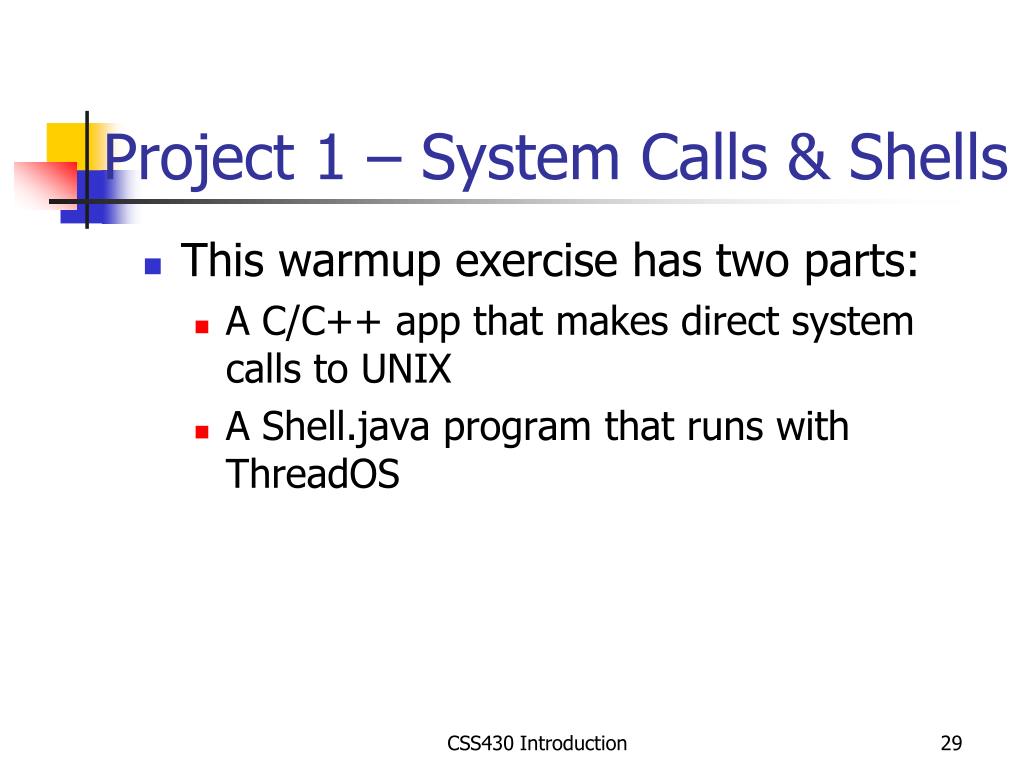 Project 1 – System Calls & Shells

This warmup exercise has two parts:
A C/C++ app that makes direct system calls to UNIX
A Shell.java program that runs with ThreadOS

CSS430 Introduction

29